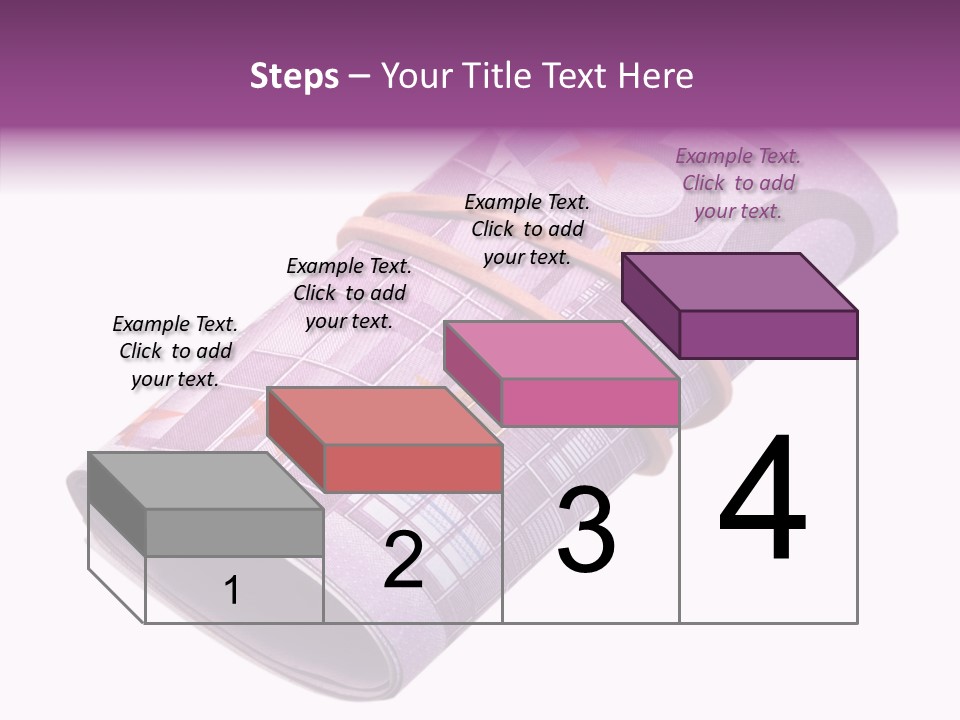 Steps – Your Title Text Here

Example Text. Click to add your text.

Example Text. Click to add your text.

Example Text. Click to add your text.

Example Text. Click to add your text.

1

2

3

4